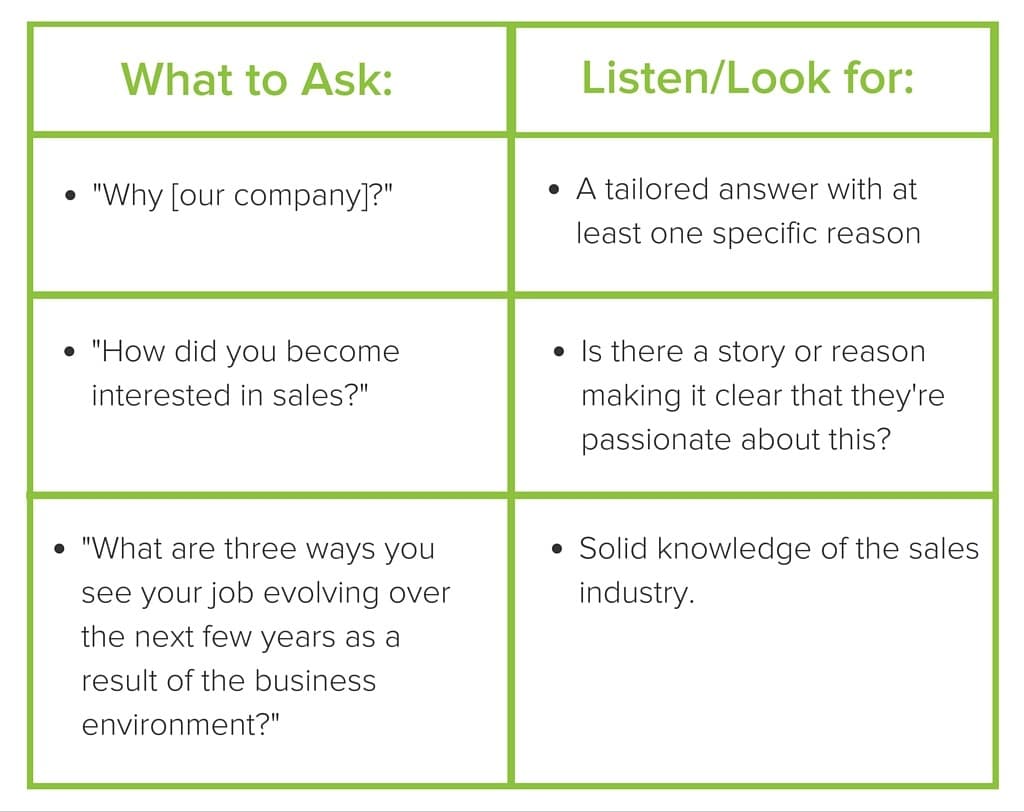 | What to Ask: | Listen/Look for: |
|---|---|
| • "Why [our company]?" | • A tailored answer with at least one specific reason |
| • "How did you become interested in sales?" | • Is there a story or reason making it clear that they're passionate about this? |
| • "What are three ways you see your job evolving over the next few years as a result of the business environment?" | • Solid knowledge of the sales industry. |